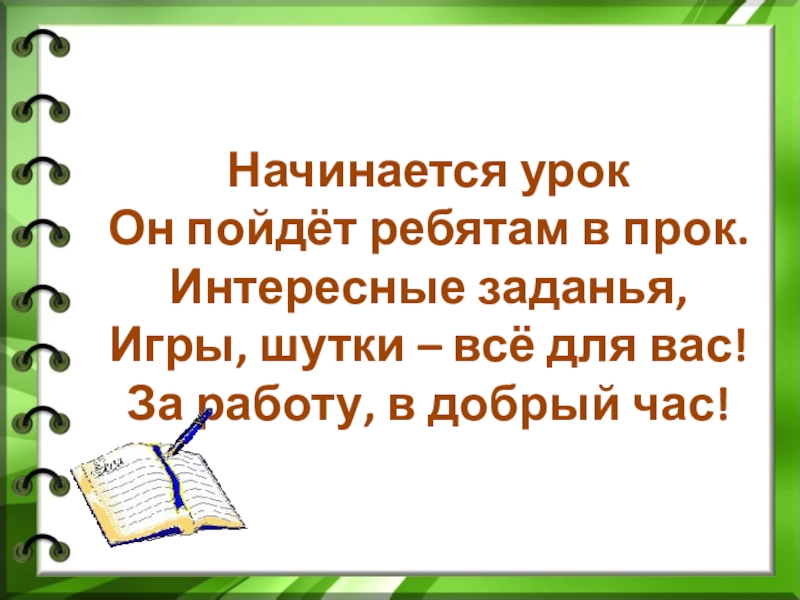 Начинается урок
Он пойдёт ребятам в прок.
Интересные заданья,
Игры, шутки – всё для вас!
За работу, в добрый час!